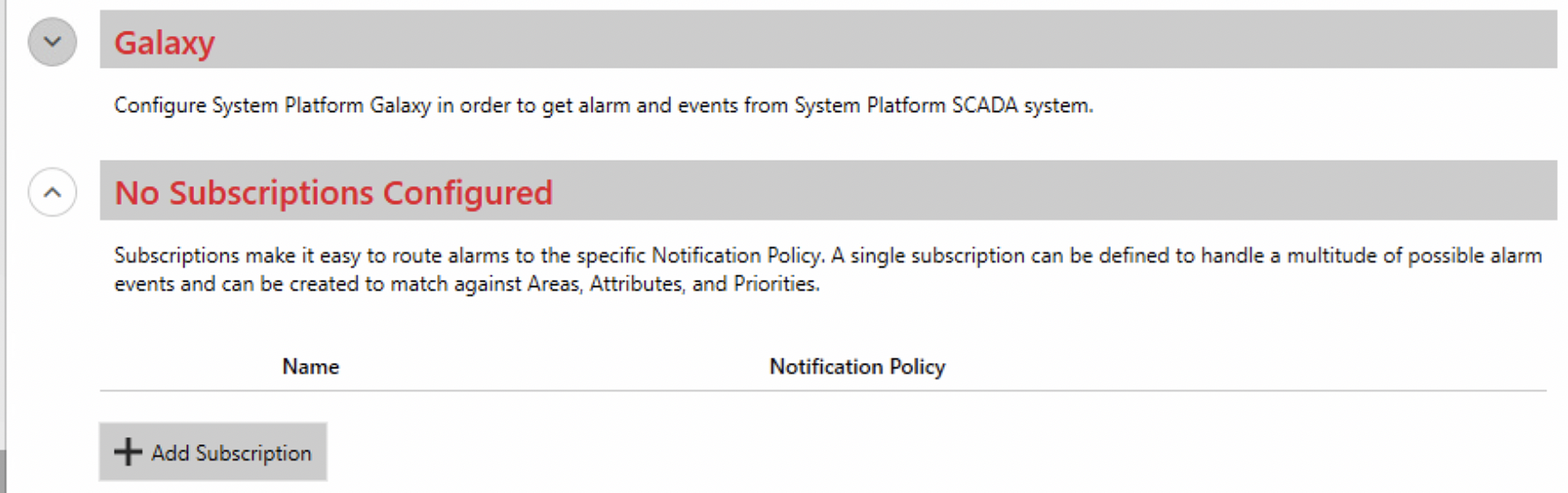 Galaxy

Configure System Platform Galaxy in order to get alarm and events from System Platform SCADA system.

No Subscriptions Configured

Subscriptions make it easy to route alarms to the specific Notification Policy. A single subscription can be defined to handle a multitude of possible alarm events and can be created to match against Areas, Attributes, and Priorities.

| Name | Notification Policy |
|---|---|

+ Add Subscription